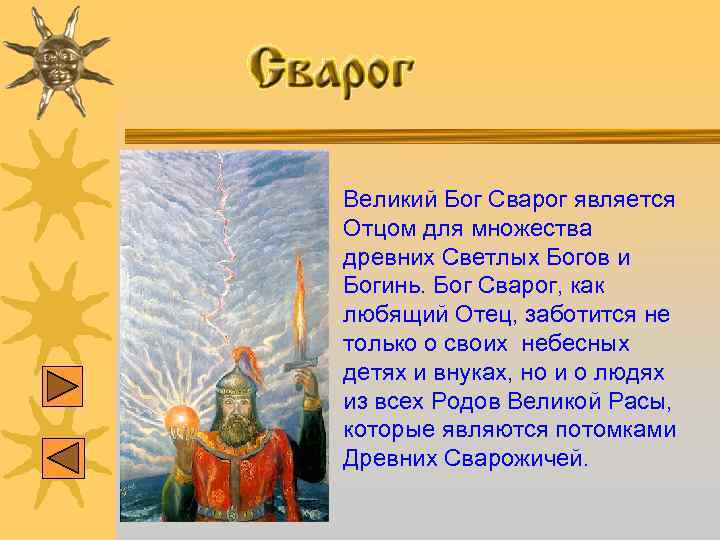 Сварог

Великий Бог Сварог является Отцом для множества древних Светлых Богов и Богинь. Бог Сварог, как любящий Отец, заботится не только о своих небесных детях и внуках, но и о людях из всех Родов Великой Расы, которые являются потомками Древних Сварожичей.